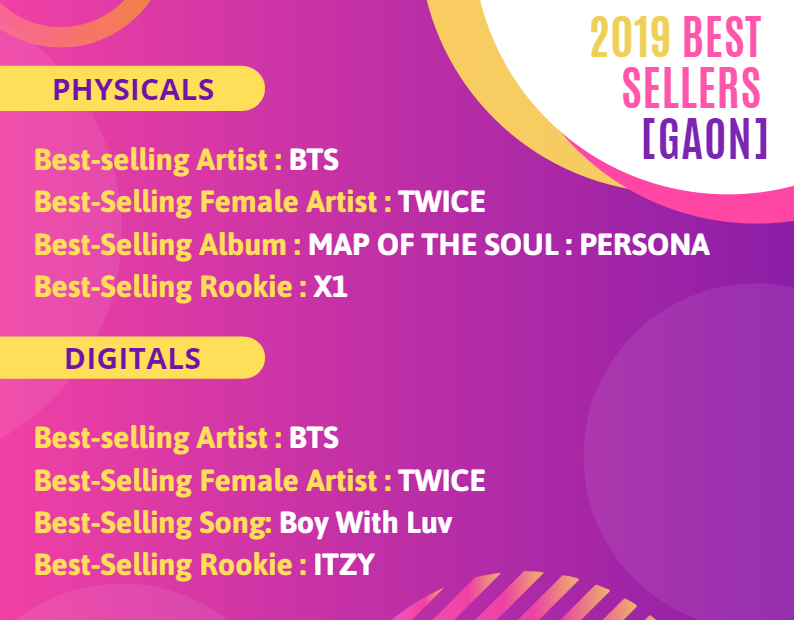 2019 BEST SELLERS [GAON]

PHYSICALS

Best-selling Artist : BTS
Best-Selling Female Artist : TWICE
Best-Selling Album : MAP OF THE SOUL : PERSONA
Best-Selling Rookie : X1

DIGITALS

Best-selling Artist : BTS
Best-Selling Female Artist : TWICE
Best-Selling Song: Boy With Luv
Best-Selling Rookie : ITZY